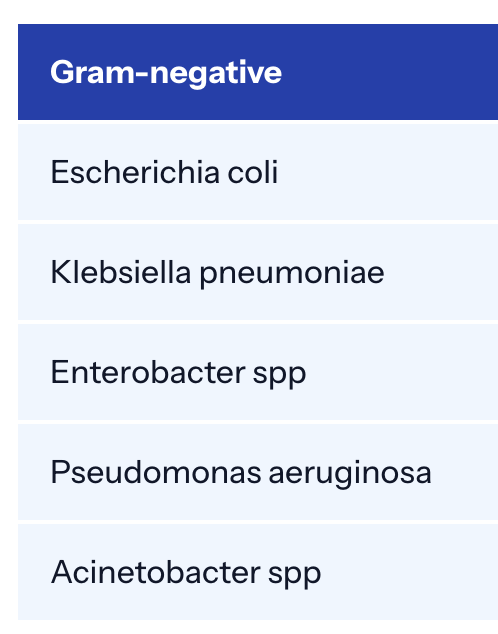 | Gram-negative |
|---|
| Escherichia coli |
| Klebsiella pneumoniae |
| Enterobacter spp |
| Pseudomonas aeruginosa |
| Acinetobacter spp |